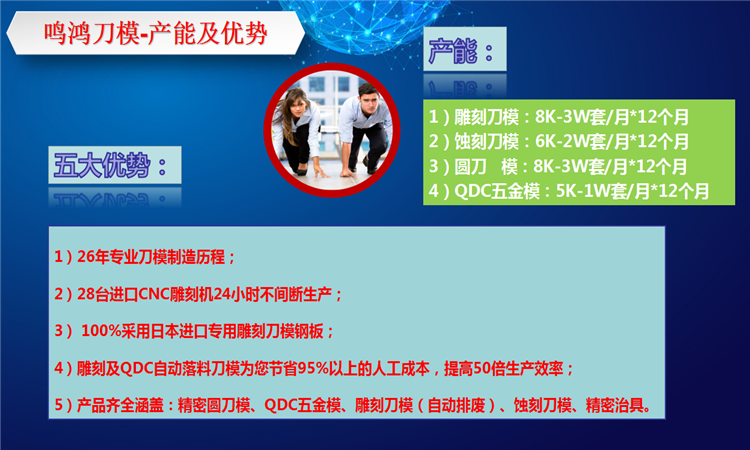 鸣鸿刀模-产能及优势

产能：

1）雕刻刀模：8K-3W套/月*12个月
2）蚀刻刀模：6K-2W套/月*12个月
3）圆刀　模：8K-3W套/月*12个月
4）QDC五金模：5K-1W套/月*12个月

五大优势：

1）26年专业刀模制造历程；

2）28台进口CNC雕刻机24小时不间断生产；

3） 100%采用日本进口专用雕刻刀模钢板；

4）雕刻及QDC自动落料刀模为您节省95%以上的人工成本，提高50倍生产效率；

5）产品齐全涵盖：精密圆刀模、QDC五金模、雕刻刀模（自动排废）、蚀刻刀模、精密治具。